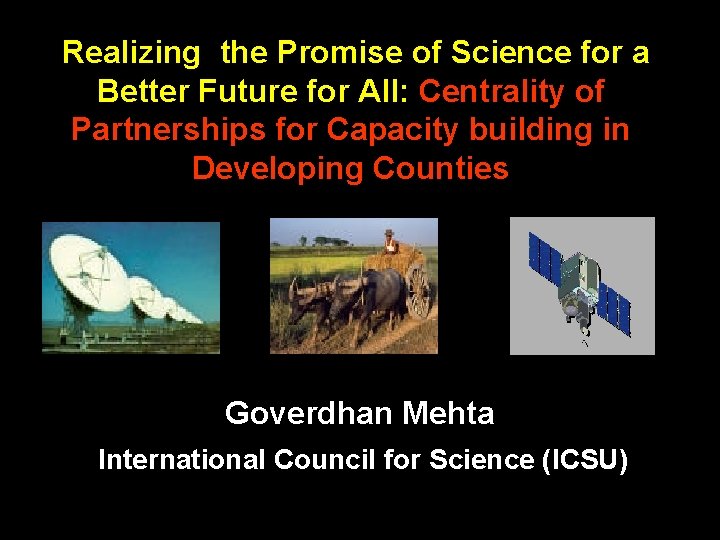 Realizing the Promise of Science for a Better Future for All: Centrality of Partnerships for Capacity building in Developing Counties

Goverdhan Mehta

International Council for Science (ICSU)